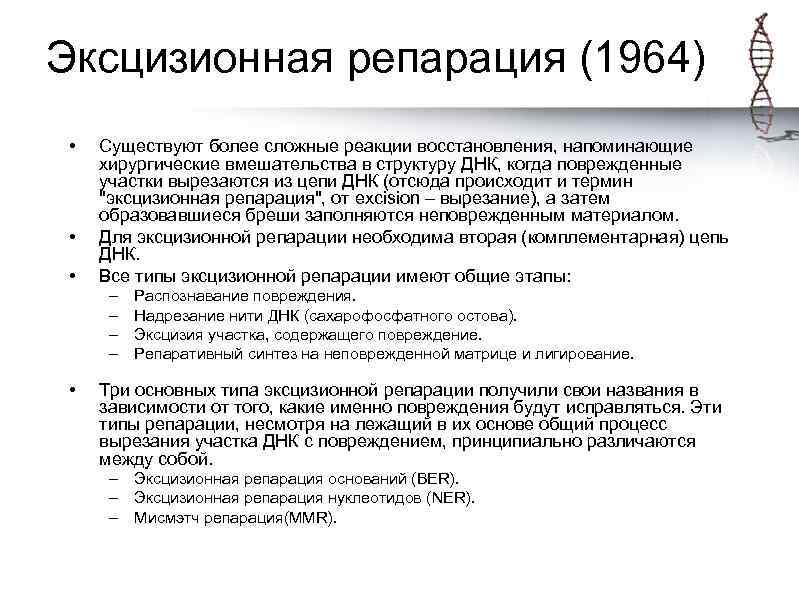 Эксцизионная репарация (1964)

• Существуют более сложные реакции восстановления, напоминающие хирургические вмешательства в структуру ДНК, когда поврежденные участки вырезаются из цепи ДНК (отсюда происходит и термин "эксцизионная репарация", от excision – вырезание), а затем образовавшиеся бреши заполняются неповрежденным материалом.
• Для эксцизионной репарации необходима вторая (комплементарная) цепь ДНК.
• Все типы эксцизионной репарации имеют общие этапы:
– Распознавание повреждения.
– Надрезание нити ДНК (сахарофосфатного остова).
– Эксцизия участка, содержащего повреждение.
– Репаративный синтез на неповрежденной матрице и лигирование.

• Три основных типа эксцизионной репарации получили свои названия в зависимости от того, какие именно повреждения будут исправляться. Эти типы репарации, несмотря на лежащий в их основе общий процесс вырезания участка ДНК с повреждением, принципиально различаются между собой.
– Эксцизионная репарация оснований (BER).
– Эксцизионная репарация нуклеотидов (NER).
– Мисмэтч репарация(MMR).